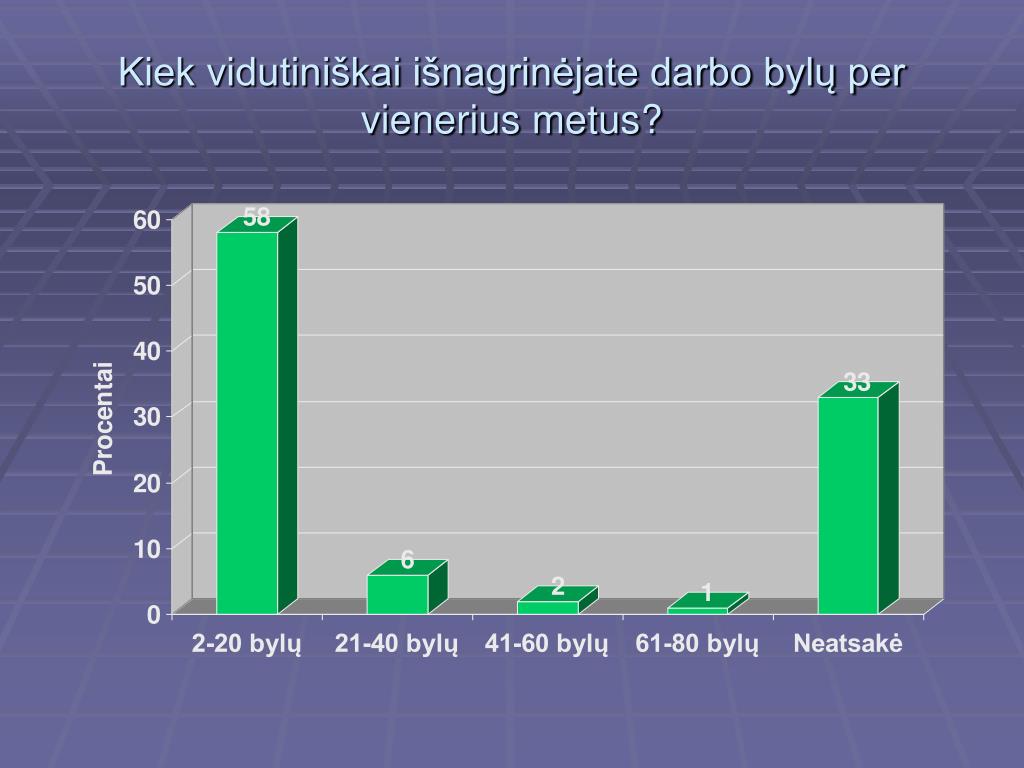 Kiek vidutiniškai išnagrinėjate darbo bylų per vienerius metus?

Procentai

60
50
40
30
20
10
0

58
6
2
1
33

2-20 bylų
21-40 bylų
41-60 bylų
61-80 bylų
Neatsakė